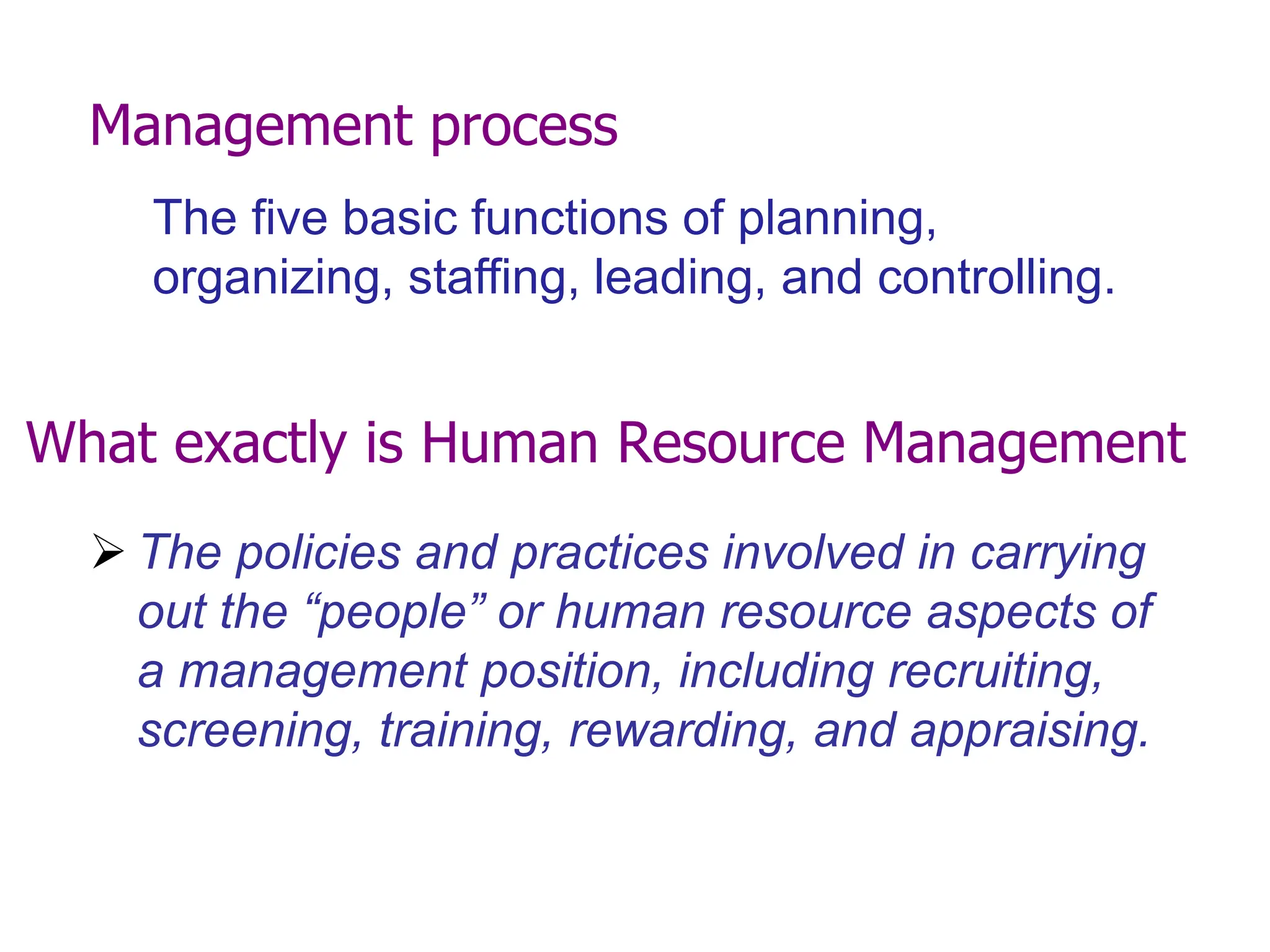 Management process

The five basic functions of planning, organizing, staffing, leading, and controlling.

What exactly is Human Resource Management

➢ The policies and practices involved in carrying out the “people” or human resource aspects of a management position, including recruiting, screening, training, rewarding, and appraising.